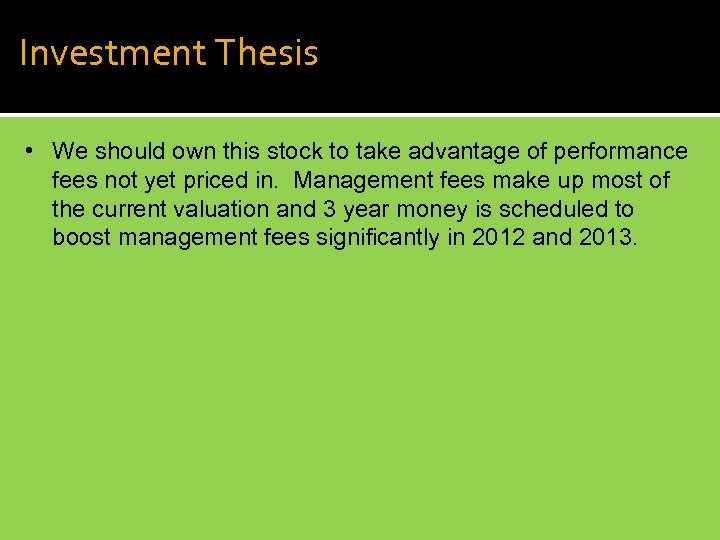 Investment Thesis

• We should own this stock to take advantage of performance fees not yet priced in. Management fees make up most of the current valuation and 3 year money is scheduled to boost management fees significantly in 2012 and 2013.